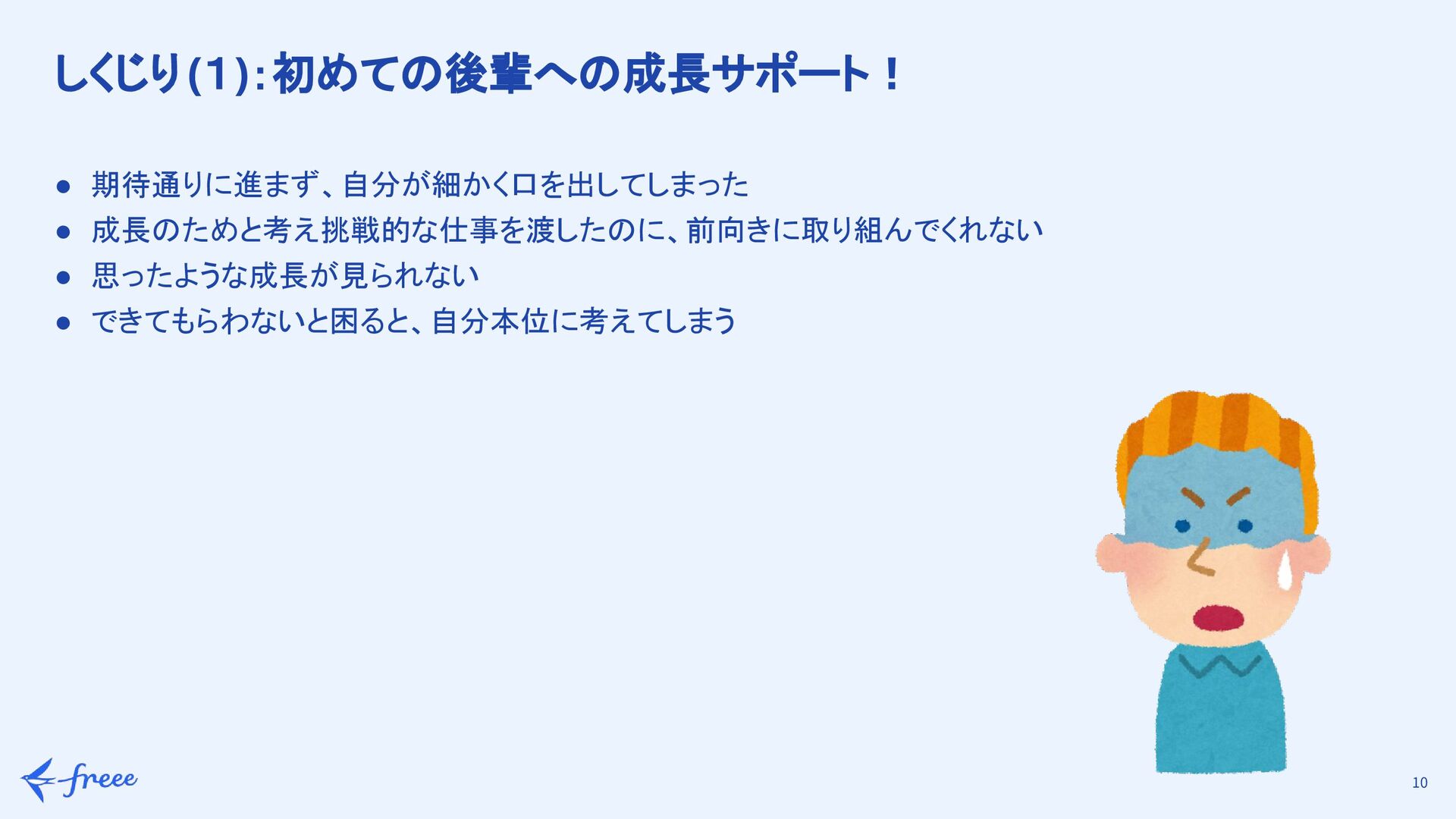 しくじり(1):初めての後輩への成長サポート!

● 期待通りに進まず、自分が細かく口を出してしまった
● 成長のためと考え挑戦的な仕事を渡したのに、前向きに取り組んでくれない
● 思ったような成長が見られない
● できてもらわないと困ると、自分本位に考えてしまう

freee

10